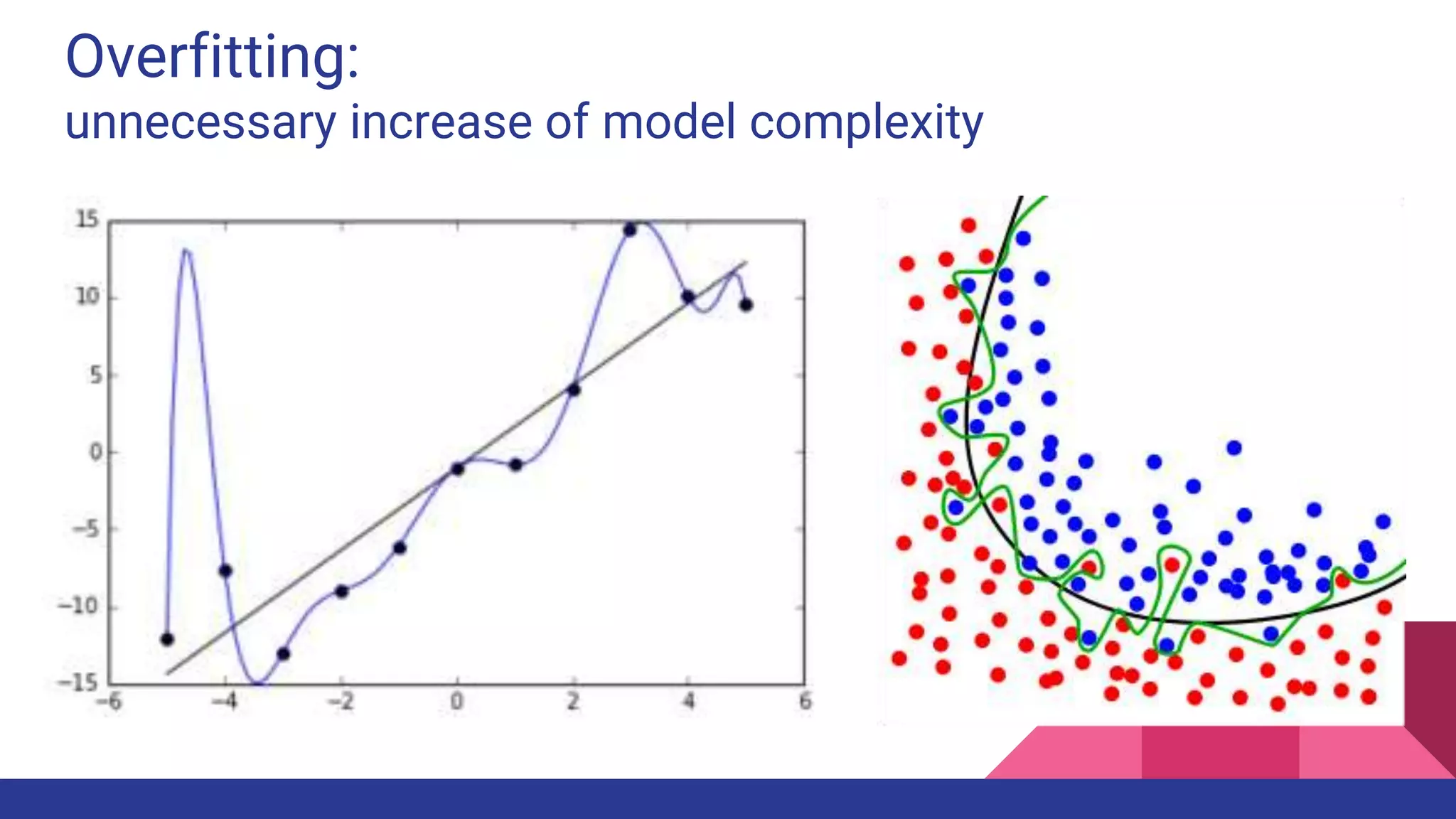 Overfitting:
unnecessary increase of model complexity

15
10
5
0
−5
−10
−15
−6
−4
−2
0
2
4
6